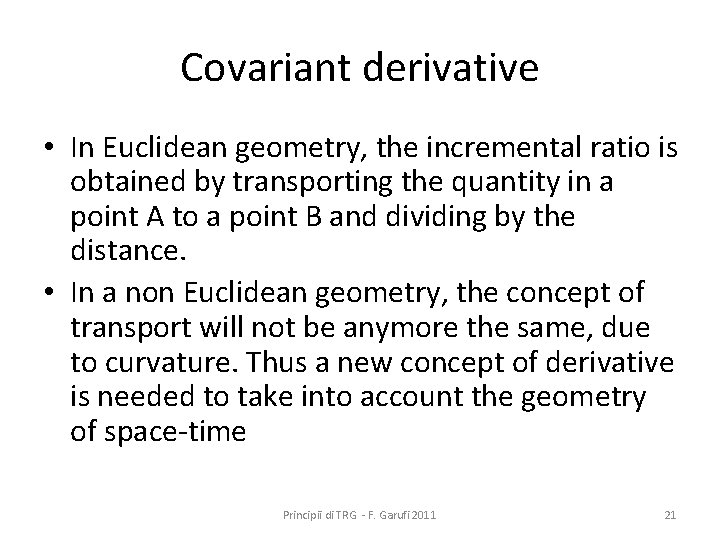 Covariant derivative

• In Euclidean geometry, the incremental ratio is obtained by transporting the quantity in a point A to a point B and dividing by the distance.

• In a non Euclidean geometry, the concept of transport will not be anymore the same, due to curvature. Thus a new concept of derivative is needed to take into account the geometry of space-time

Principii di TRG - F. Garufi 2011

21